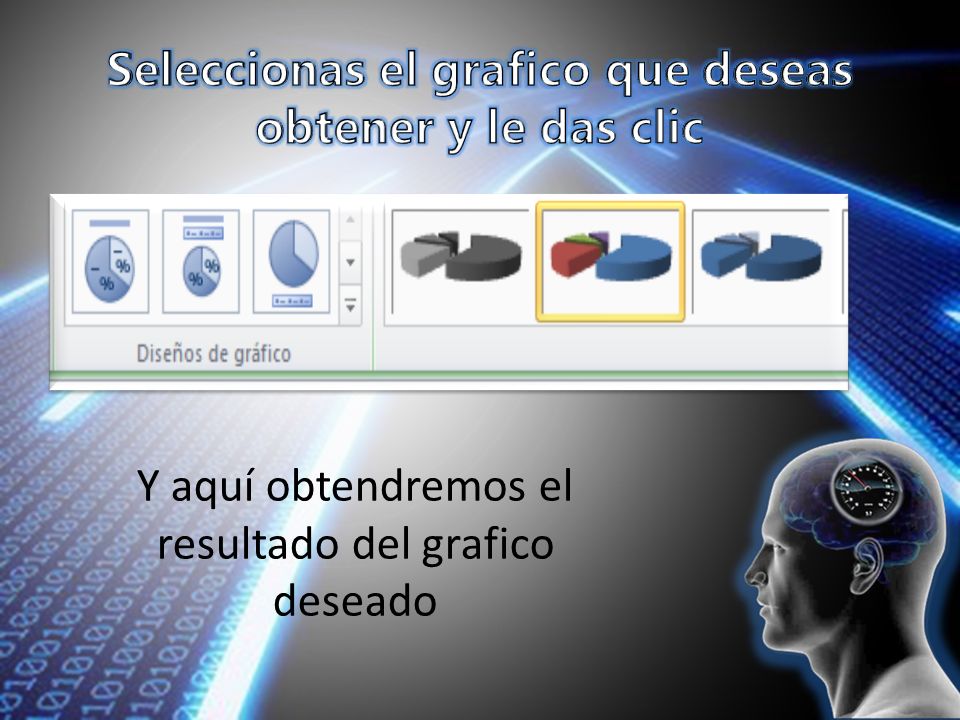 Seleccionas el grafico que deseas obtener y le das clic

%
%
%
%

Diseños de gráfico

Y aquí obtendremos el resultado del grafico deseado